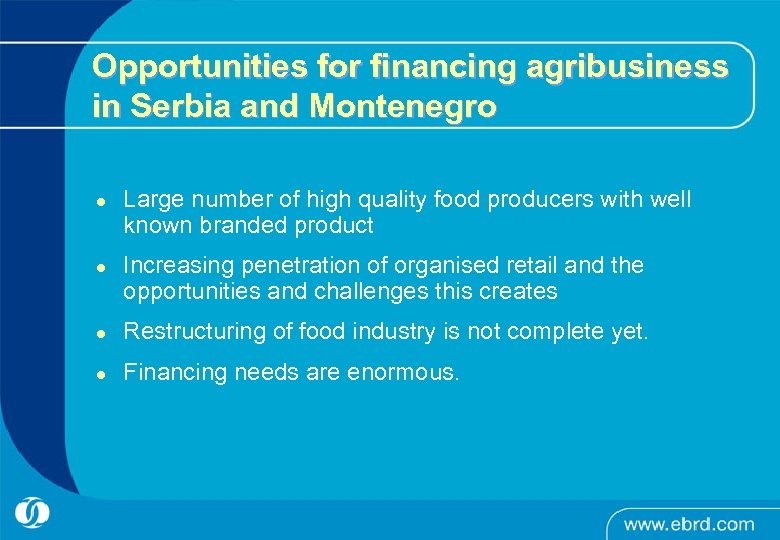 Opportunities for financing agribusiness in Serbia and Montenegro

- Large number of high quality food producers with well known branded product
- Increasing penetration of organised retail and the opportunities and challenges this creates
- Restructuring of food industry is not complete yet.
- Financing needs are enormous.

www.ebrd.com